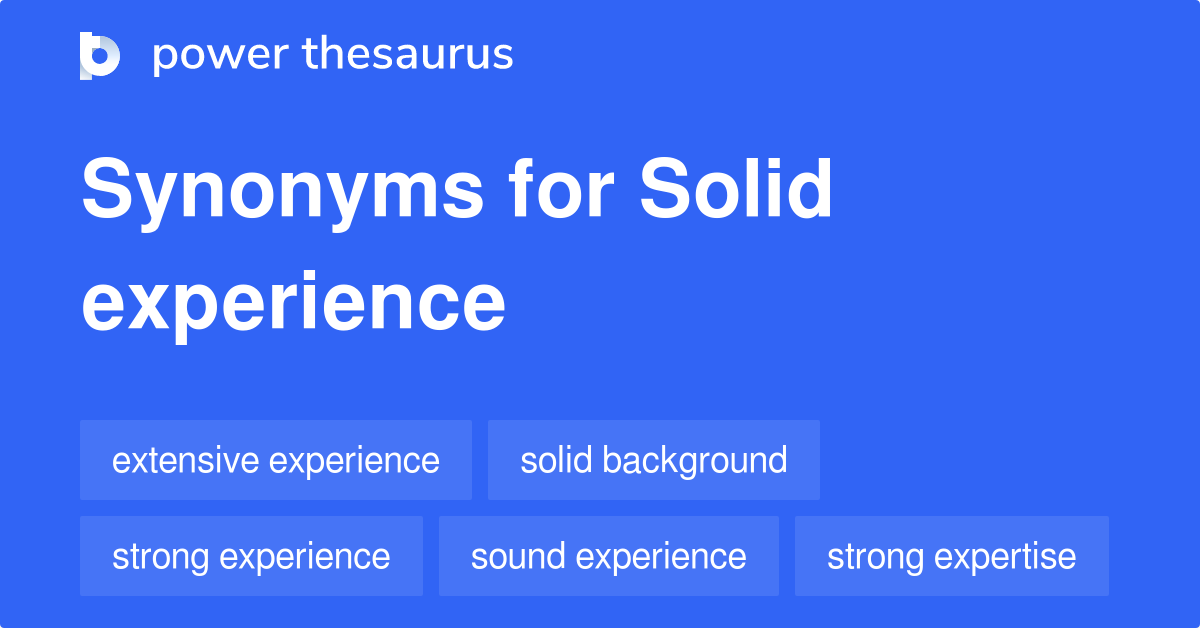 power thesaurus

Synonyms for Solid experience

extensive experience
solid background
strong experience
sound experience
strong expertise